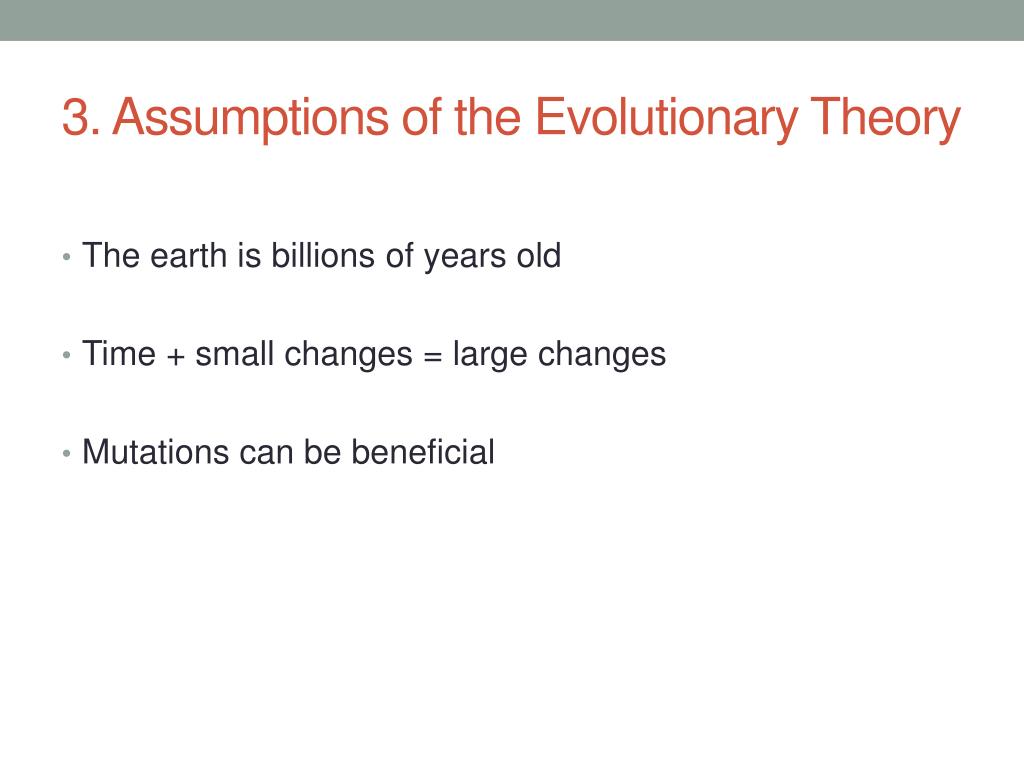 3. Assumptions of the Evolutionary Theory

• The earth is billions of years old

• Time + small changes = large changes

• Mutations can be beneficial